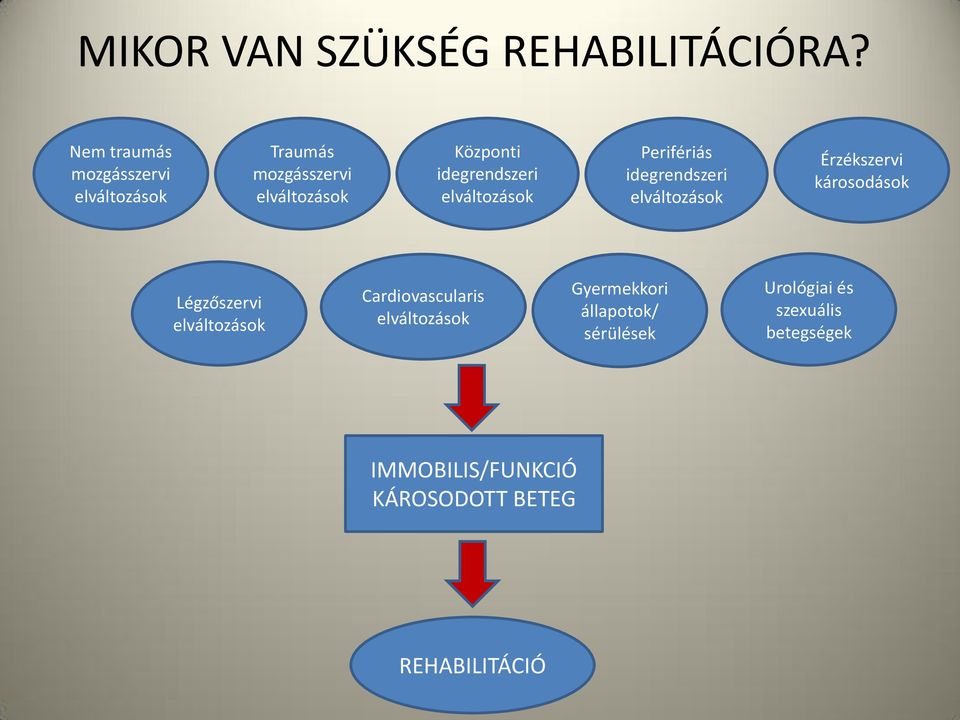 MIKOR VAN SZÜKSÉG REHABILITÁCIÓRA?

Nem traumás mozgásszervi elváltozások

Traumás mozgásszervi elváltozások

Központi idegrendszeri elváltozások

Perifériás idegrendszeri elváltozások

Érzékszervi károsodások

Légzőszervi elváltozások

Cardiovascularis elváltozások

Gyermekkori állapotok/ sérülések

Urológiai és szexuális betegségek

IMMOBILIS/FUNKCIÓ KÁROSODOTT BETEG

REHABILITÁCIÓ